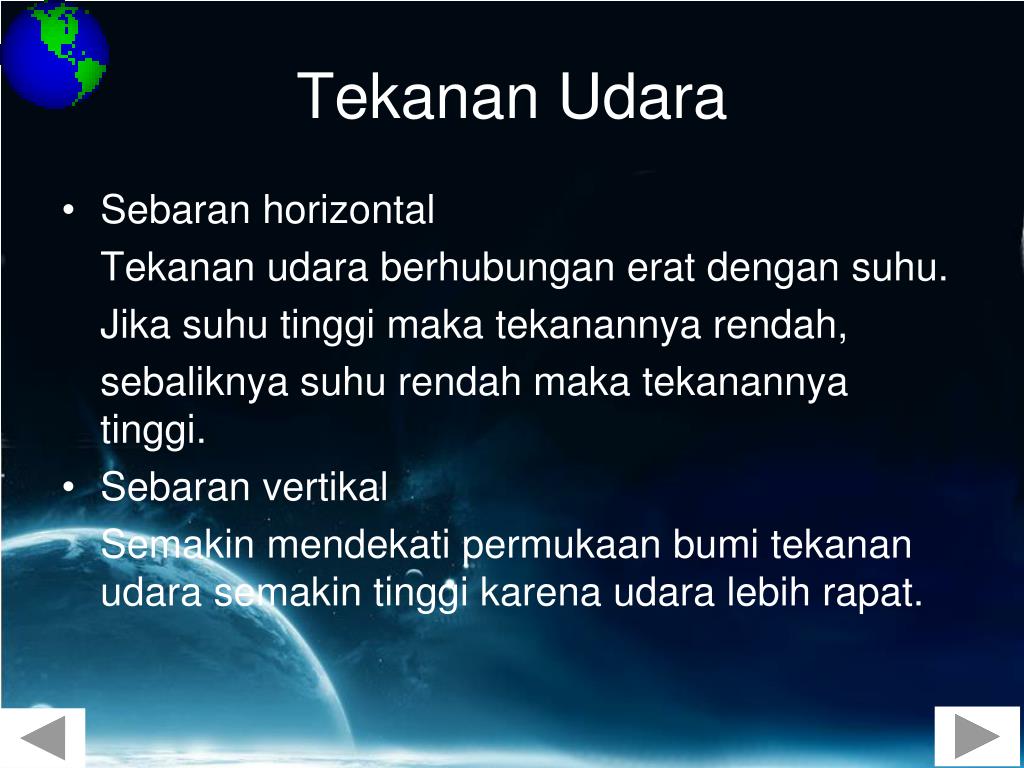 Tekanan Udara

• Sebaran horizontal

Tekanan udara berhubungan erat dengan suhu.

Jika suhu tinggi maka tekanannya rendah,

sebaliknya suhu rendah maka tekanannya tinggi.

• Sebaran vertikal

Semakin mendekati permukaan bumi tekanan udara semakin tinggi karena udara lebih rapat.